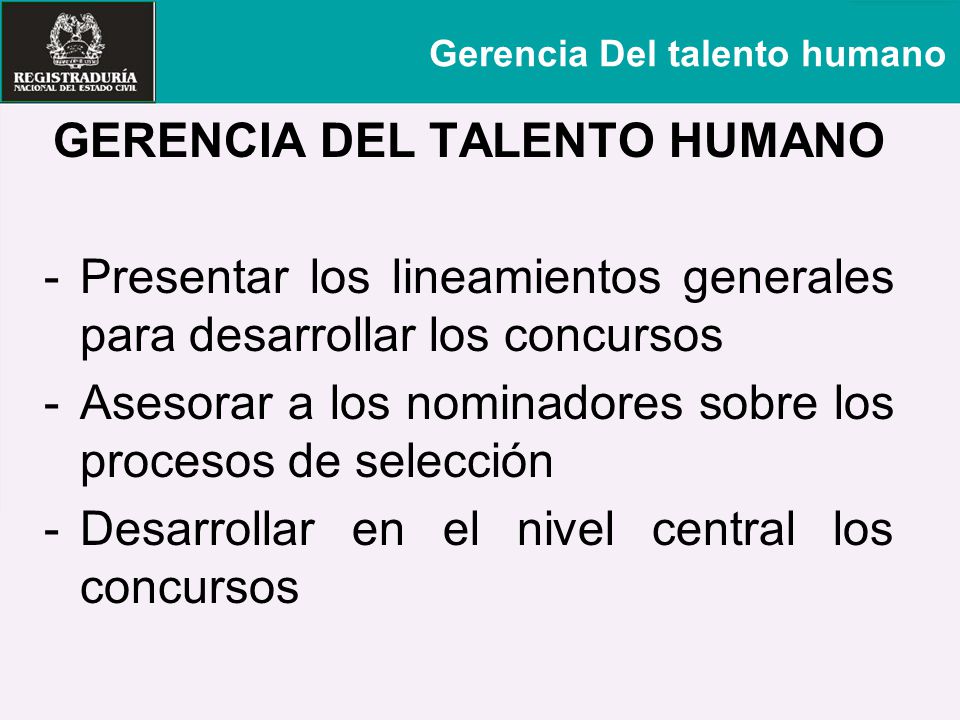 REGISTRADURÍA
NACIONAL DEL ESTADO CIVIL

Gerencia Del talento humano

GERENCIA DEL TALENTO HUMANO

- Presentar los lineamientos generales para desarrollar los concursos
- Asesorar a los nominadores sobre los procesos de selección
- Desarrollar en el nivel central los concursos